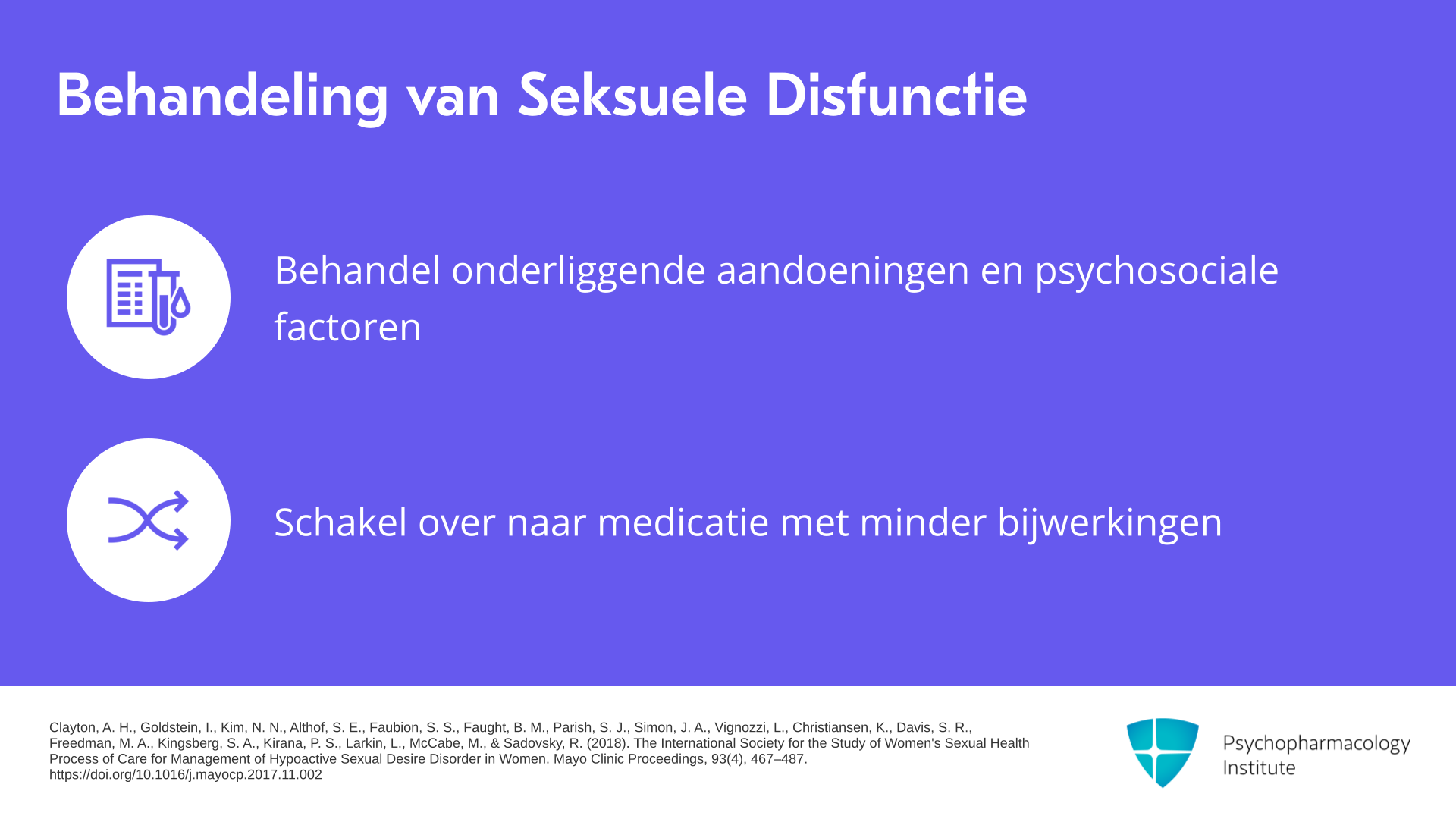 Behandeling van Seksuele Disfunctie

Behandel onderliggende aandoeningen en psychosociale factoren

Schakel over naar medicatie met minder bijwerkingen

Clayton, A. H., Goldstein, I., Kim, N. N., Althof, S. E., Faubion, S. S., Faught, B. M., Parish, S. J., Simon, J. A., Vignozzi, L., Christiansen, K., Davis, S. R., Freedman, M. A., Kingsberg, S. A., Kirana, P. S., Larkin, L., McCabe, M., & Sadovsky, R. (2018). The International Society for the Study of Women's Sexual Health Process of Care for Management of Hypoactive Sexual Desire Disorder in Women. Mayo Clinic Proceedings, 93(4), 467–487. https://doi.org/10.1016/j.mayocp.2017.11.002

Psychopharmacology Institute